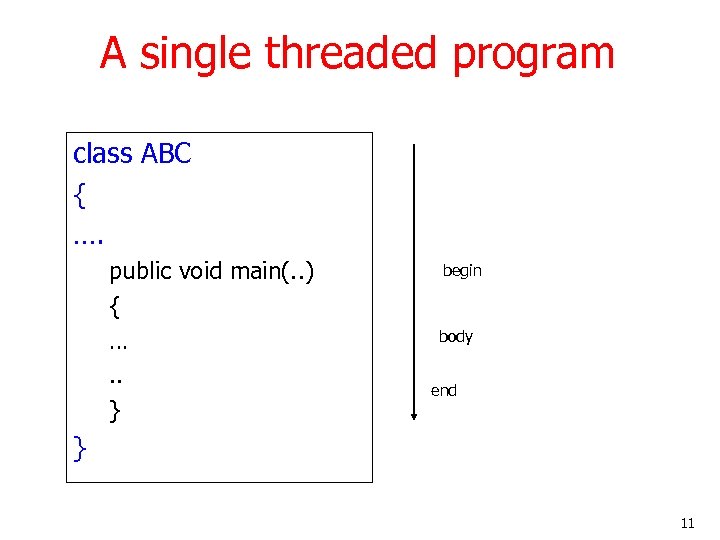 A single threaded program

class ABC
{
....
public void main(..)
{
...
..
}
}

begin

body

end

11